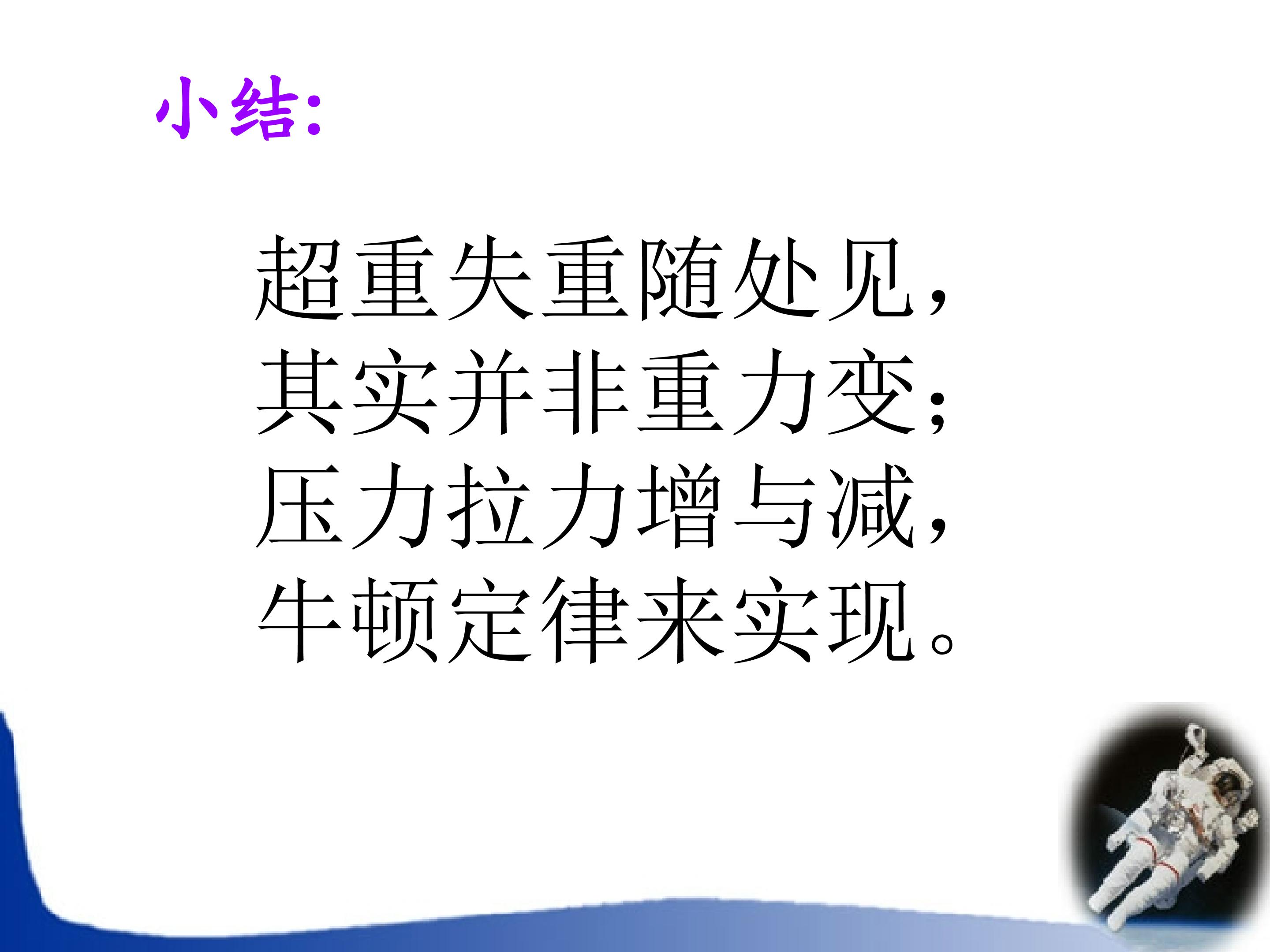 小结:

超重失重随处见，
其实并非重力变；
压力拉力增与减，
牛顿定律来实现。